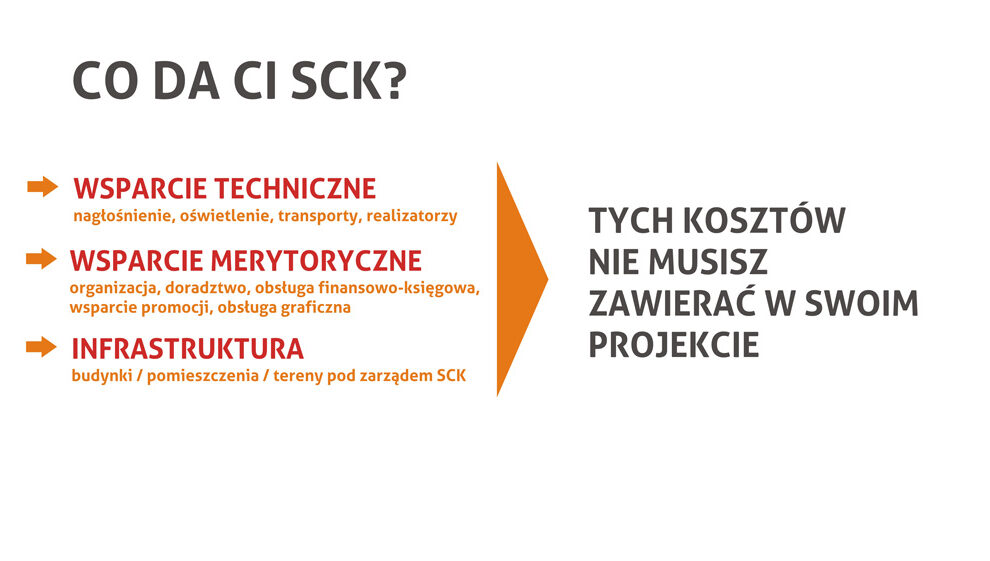 CO DA CI SCK?

WSPARCIE TECHNICZNE
nagłośnienie, oświetlenie, transporty, realizatorzy

WSPARCIE MERYTORYCZNE
organizacja, doradztwo, obsługa finansowo-księgowa, wsparcie promocji, obsługa graficzna

INFRASTRUKTURA
budynki / pomieszczenia / tereny pod zarządem SCK

TYCH KOSZTÓW NIE MUSISZ ZAWIERAĆ W SWOIM PROJEKCIE